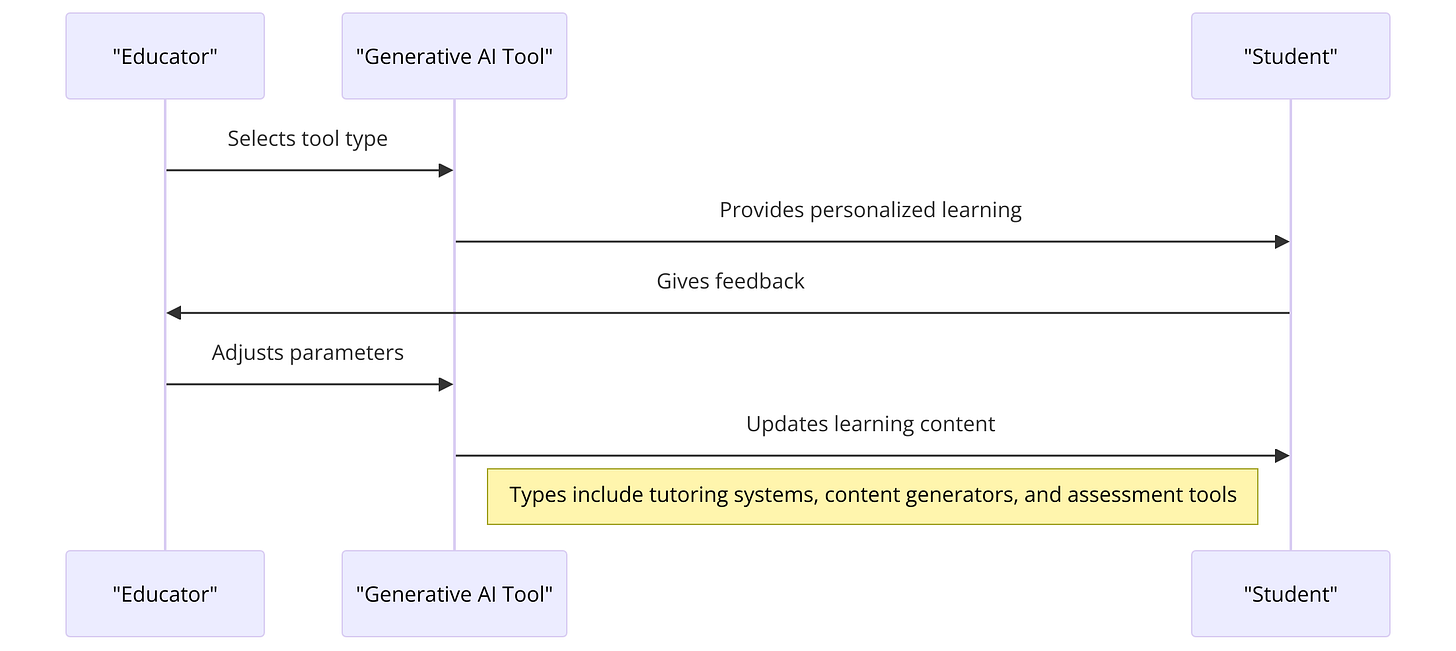 "Educator"

"Generative AI Tool"

"Student"

Selects tool type

Provides personalized learning

Gives feedback

Adjusts parameters

Updates learning content

Types include tutoring systems, content generators, and assessment tools

"Educator"

"Generative AI Tool"

"Student"